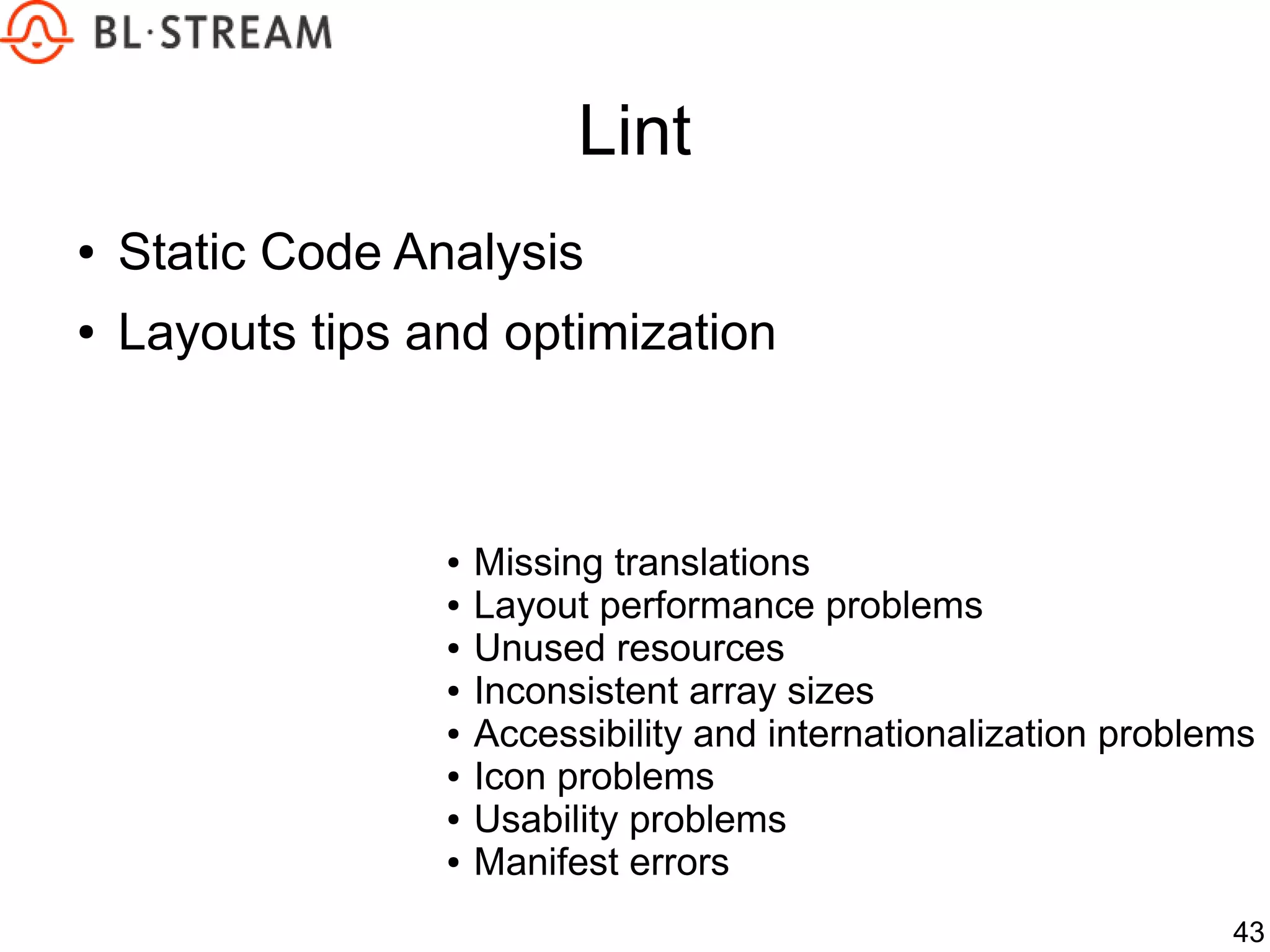 BL·STREAM

Lint

• Static Code Analysis
• Layouts tips and optimization

• Missing translations
• Layout performance problems
• Unused resources
• Inconsistent array sizes
• Accessibility and internationalization problems
• Icon problems
• Usability problems
• Manifest errors

43